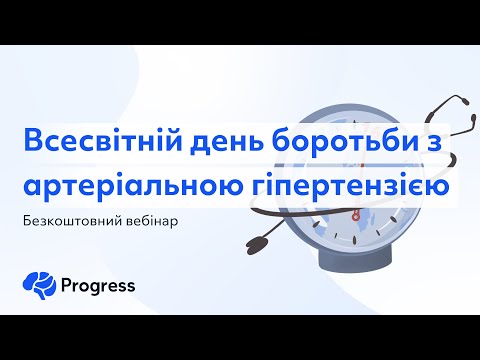 Всесвітній день боротьби з артеріальною гіпертензією

Безкоштовний вебінар

Progress